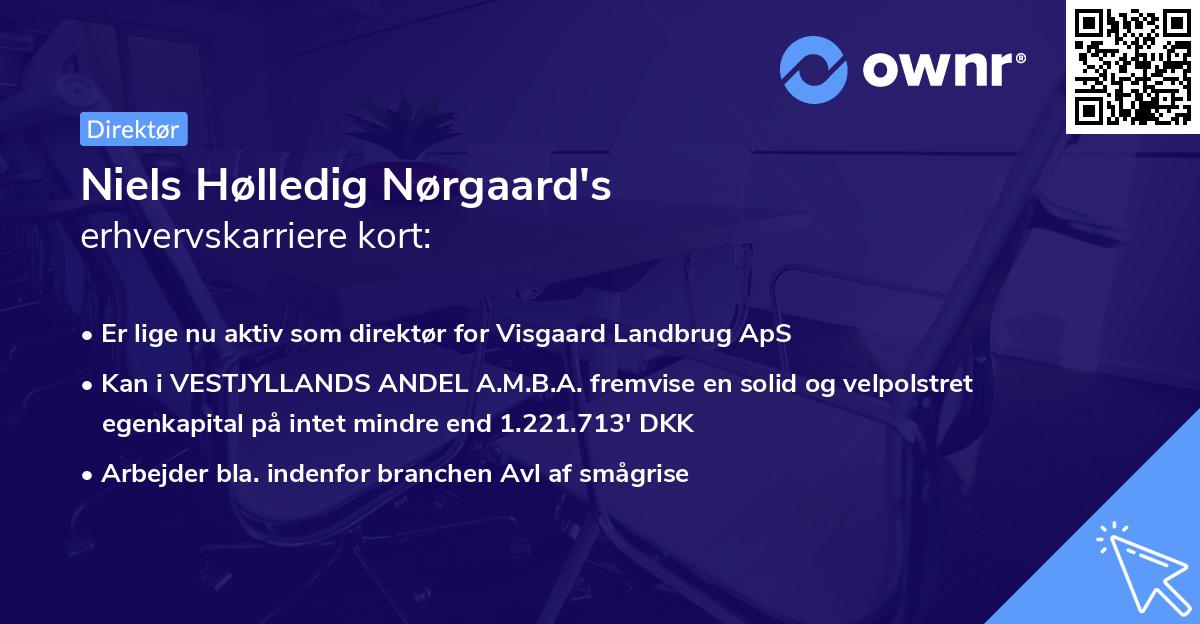 ownr®

Direktør

Niels Hølledig Nørgaard's
erhvervskarriere kort:

• Er lige nu aktiv som direktør for Visgaard Landbrug ApS
• Kan i VESTJYLLANDS ANDEL A.M.B.A. fremvise en solid og velpolstret egenkapital på intet mindre end 1.221.713' DKK
• Arbejder bla. indenfor branchen Avl af smågrise